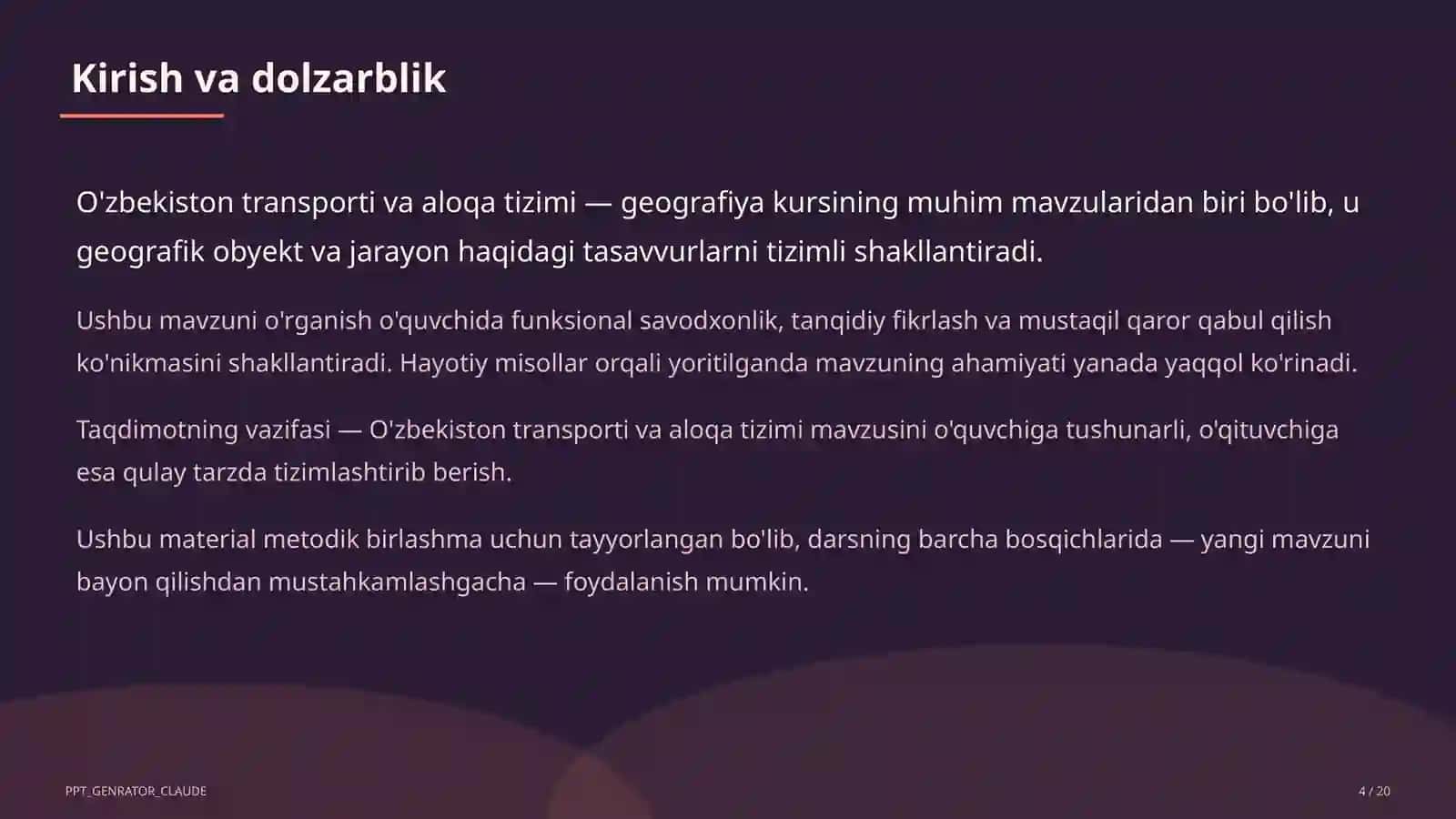 Kirish va dolzarblik

O'zbekiston transporti va aloqa tizimi — geografiya kursining muhim mavzularidan biri bo'lib, u geografik obyekt va jarayon haqidagi tasavvurlarni tizimli shakllantiradi.

Ushbu mavzuni o'rganish o'quvchida funksional savodxonlik, tanqidiy fikrlash va mustaqil qaror qabul qilish ko'nikmasini shakllantiradi. Hayotiy misollar orqali yoritilganda mavzuning ahamiyati yanada yaqqol ko'rinadi.

Taqdimotning vazifasi — O'zbekiston transporti va aloqa tizimi mavzusini o'quvchiga tushunarli, o'qituvchiga esa qulay tarzda tizimlashtirib berish.

Ushbu material metodik birlashma uchun tayyorlangan bo'lib, darsning barcha bosqichlarida — yangi mavzuni bayon qilishdan mustahkamlashgacha — foydalanish mumkin.

PPT_GENRATOR_CLAUDE

4 / 20